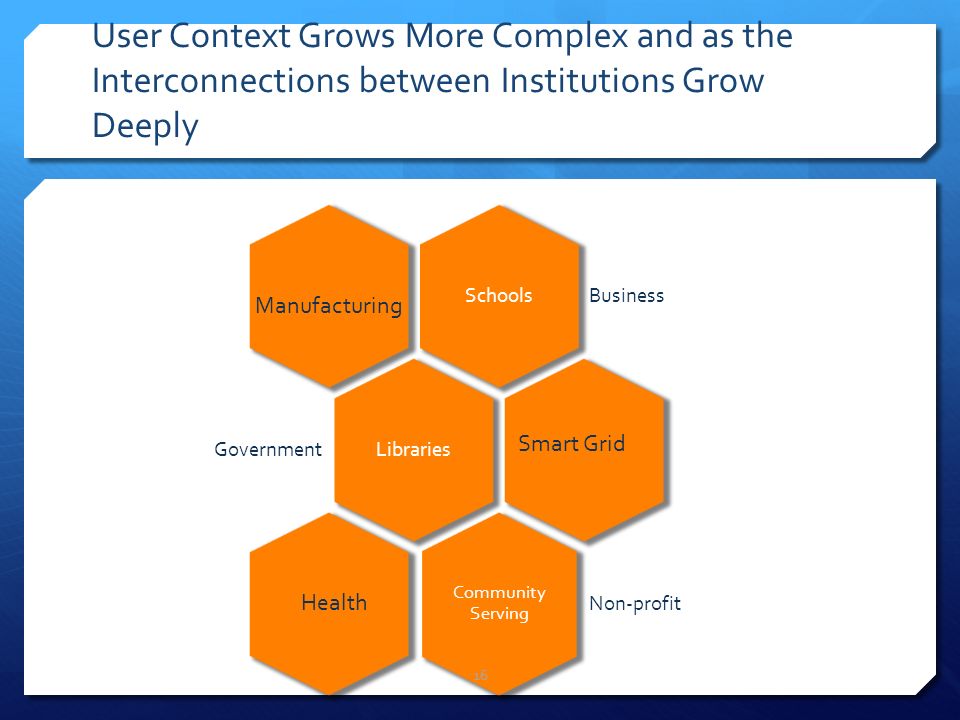 User Context Grows More Complex and as the Interconnections between Institutions Grow Deeply

Manufacturing

Schools

Business

Government

Libraries

Smart Grid

Health

Community Serving

Non-profit

16